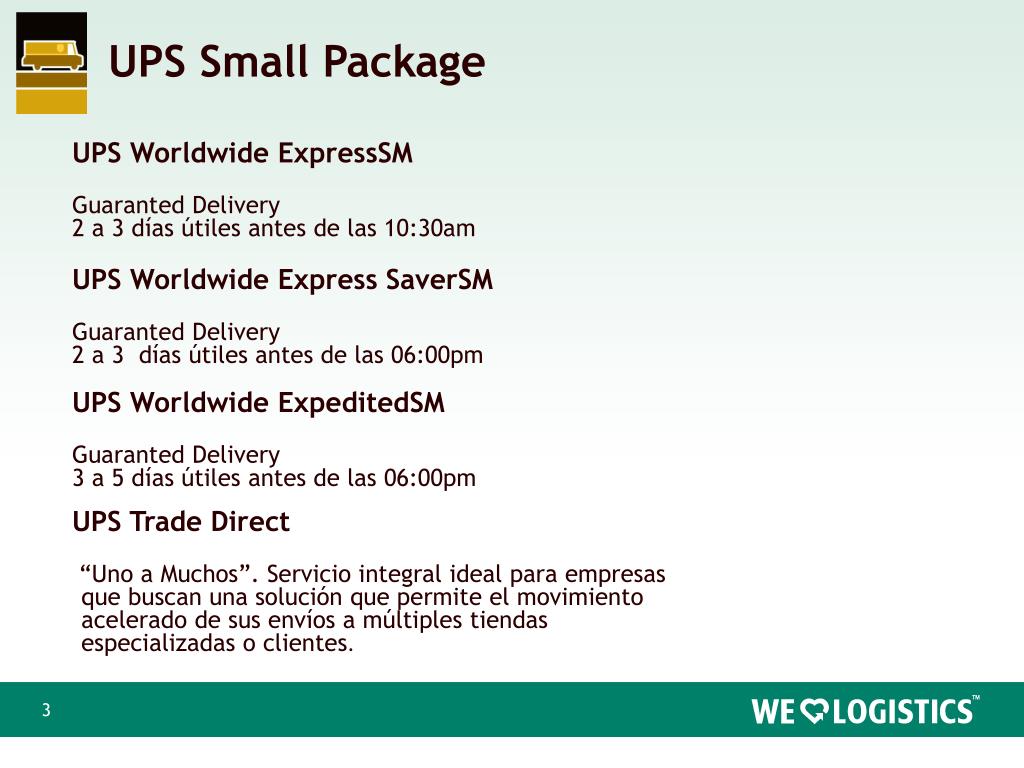 UPS Small Package

UPS Worldwide ExpressSM

Guaranted Delivery
2 a 3 días útiles antes de las 10:30am

UPS Worldwide Express SaverSM

Guaranted Delivery
2 a 3 días útiles antes de las 06:00pm

UPS Worldwide ExpeditedSM

Guaranted Delivery
3 a 5 días útiles antes de las 06:00pm

UPS Trade Direct

“Uno a Muchos”. Servicio integral ideal para empresas que buscan una solución que permite el movimiento acelerado de sus envíos a múltiples tiendas especializadas o clientes.

3

WE LOGISTICS™